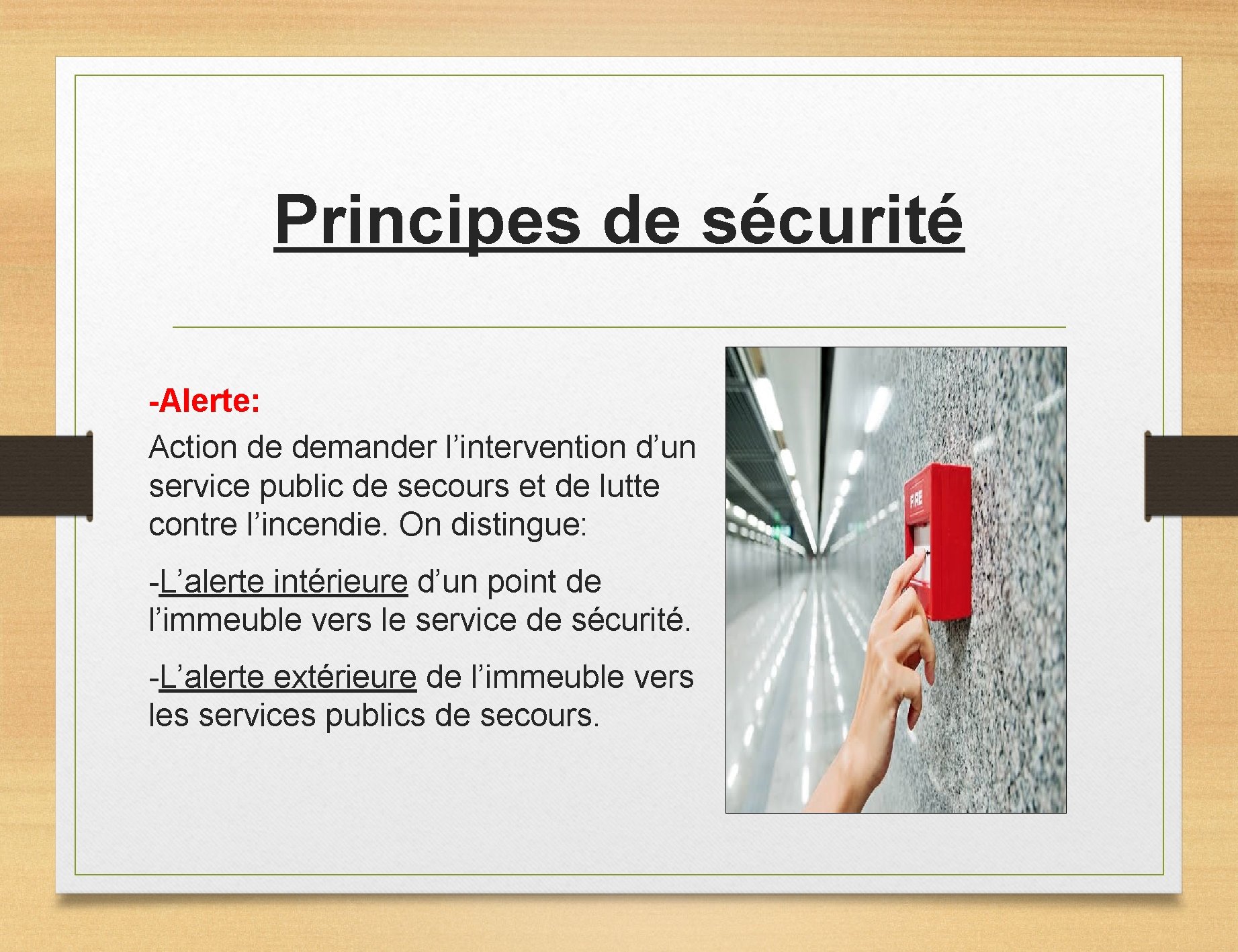 Principes de sécurité

-Alerte:
Action de demander l’intervention d’un service public de secours et de lutte contre l’incendie. On distingue:

-L’alerte intérieure d’un point de l’immeuble vers le service de sécurité.

-L’alerte extérieure de l’immeuble vers les services publics de secours.

FIRE